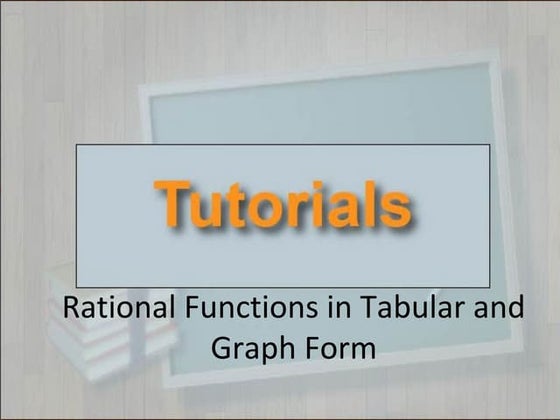 Tutorials

Rational Functions in Tabular and Graph Form